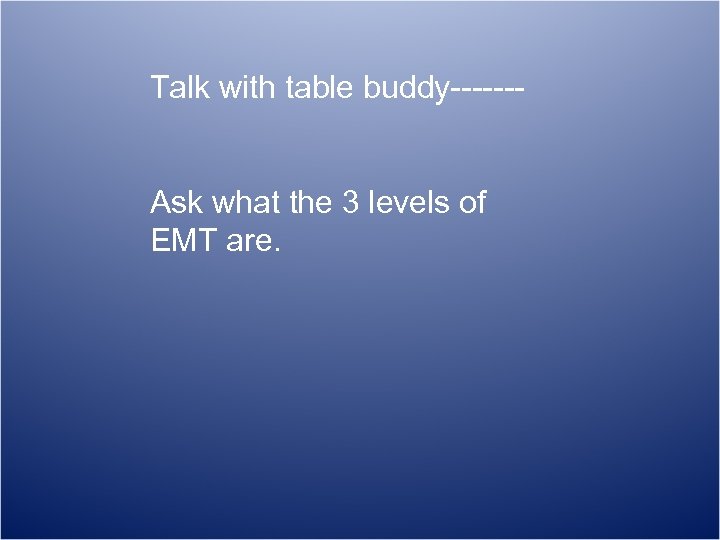 Talk with table buddy-------

Ask what the 3 levels of EMT are.